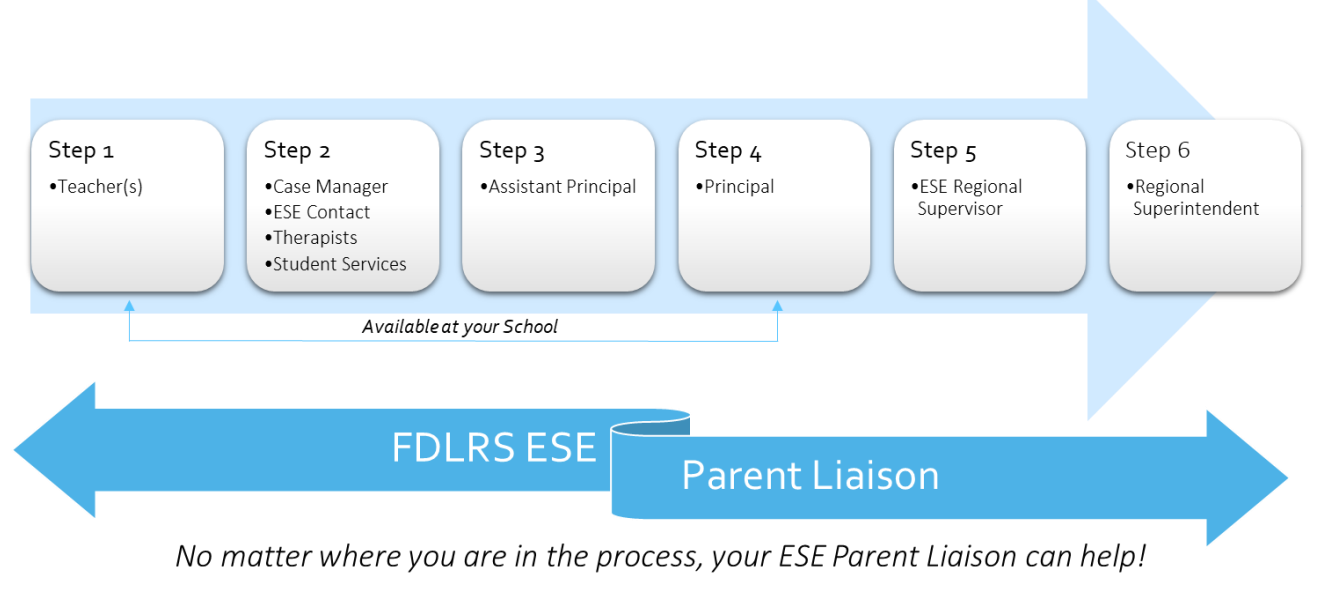 Step 1
•Teacher(s)

Step 2
•Case Manager
•ESE Contact
•Therapists
•Student Services

Step 3
•Assistant Principal

Step 4
•Principal

Step 5
•ESE Regional Supervisor

Step 6
•Regional Superintendent

Available at your School

FDLRS ESE

Parent Liaison

No matter where you are in the process, your ESE Parent Liaison can help!